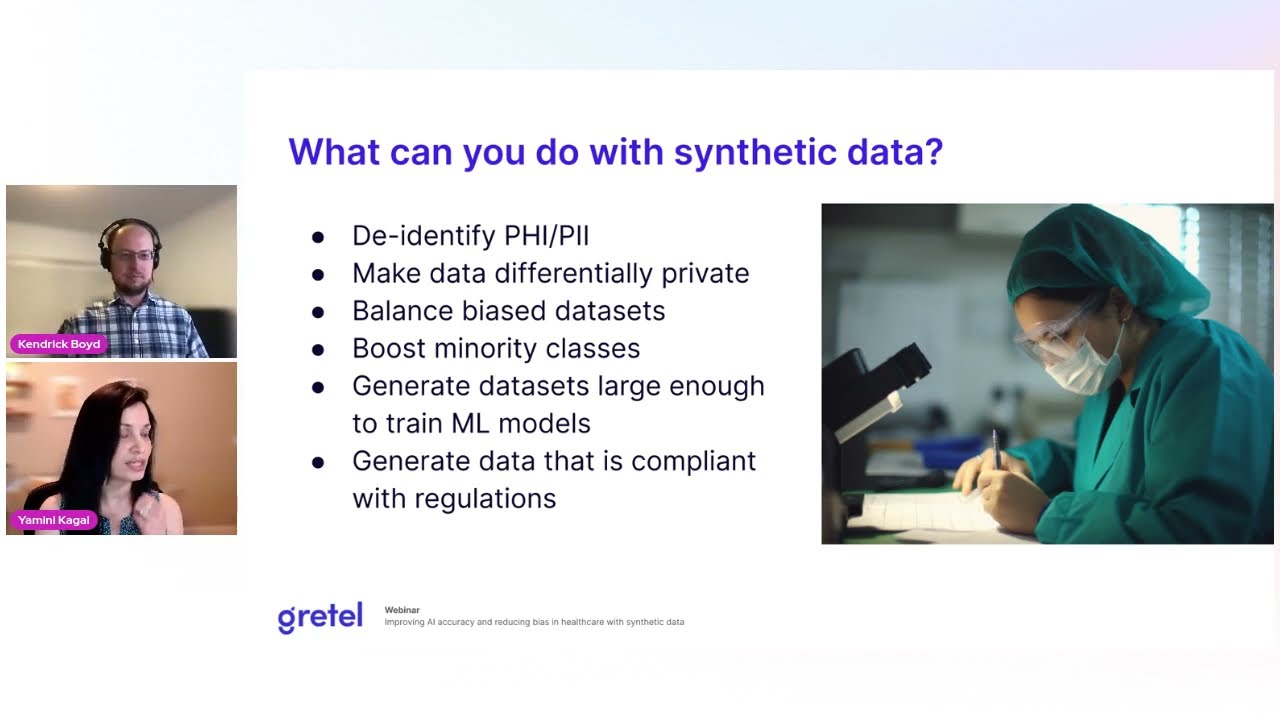 Kendrick Boyd

Yamini Kagal

What can you do with synthetic data?

- De-identify PHI/PII
- Make data differentially private
- Balance biased datasets
- Boost minority classes
- Generate datasets large enough to train ML models
- Generate data that is compliant with regulations

gretel

Webinar
Improving AI accuracy and reducing bias in healthcare with synthetic data